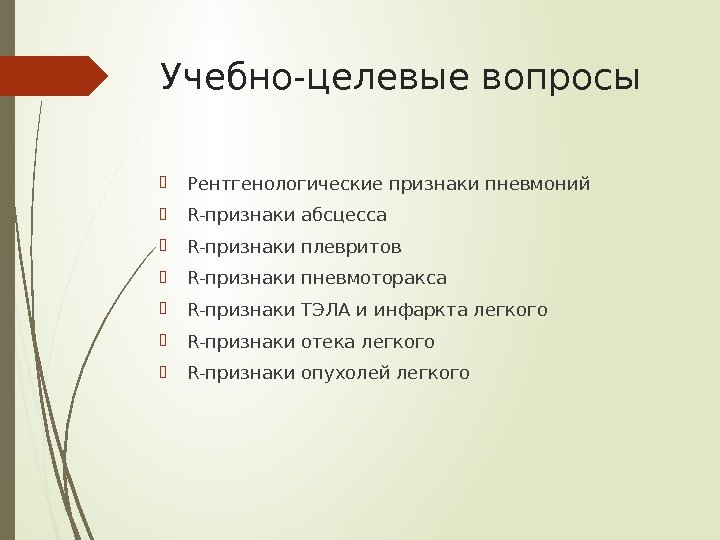 Учебно-целевые вопросы

Рентгенологические признаки пневмоний
R-признаки абсцесса
R-признаки плевритов
R-признаки пневмоторакса
R-признаки ТЭЛА и инфаркта легкого
R-признаки отека легкого
R-признаки опухолей легкого